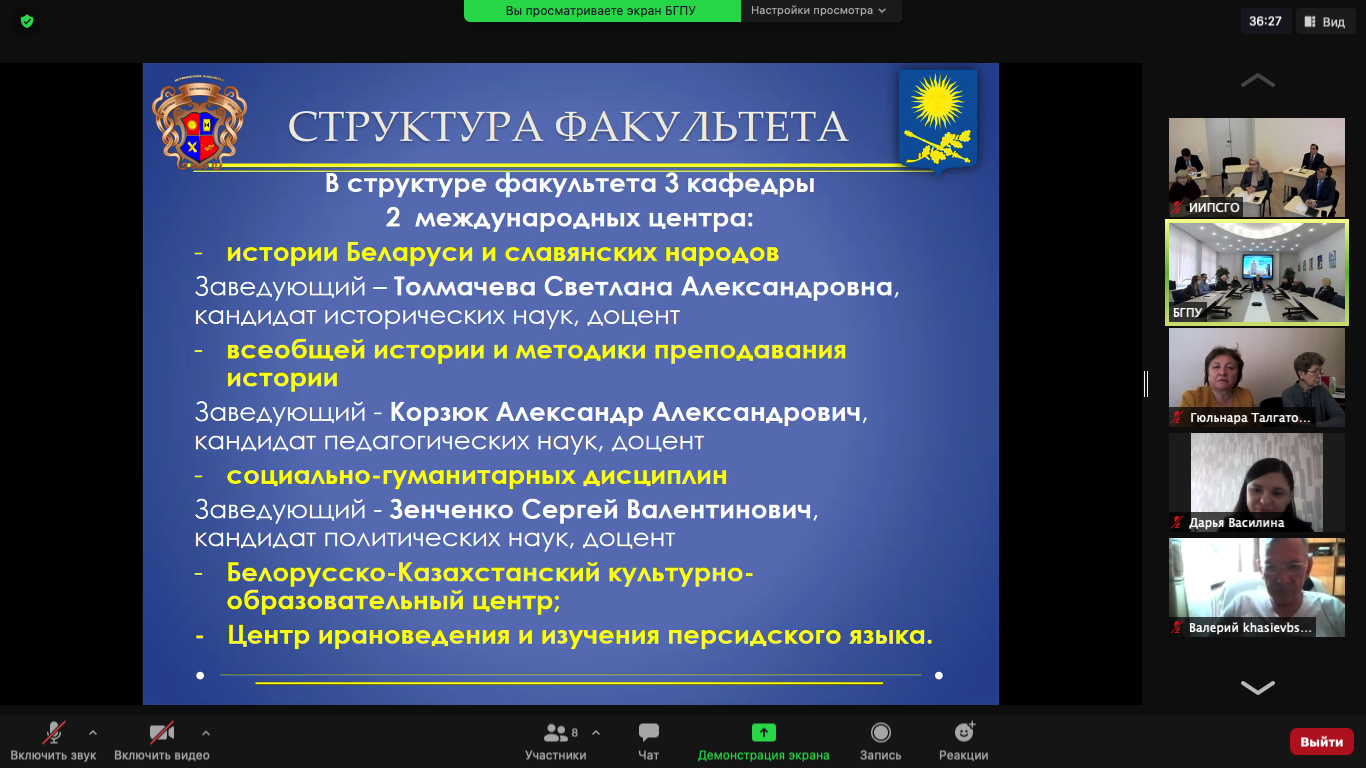 Вы просматриваете экран БГПУ
Настройки просмотра
36:27
Вид

СТРУКТУРА ФАКУЛЬТЕТА
В структуре факультета 3 кафедры
2 международных центра:
- истории Беларуси и славянских народов
Заведующий – Толмачева Светлана Александровна, кандидат исторических наук, доцент
- всеобщей истории и методики преподавания истории
Заведующий - Корзюк Александр Александрович, кандидат педагогических наук, доцент
- социально-гуманитарных дисциплин
Заведующий - Зенченко Сергей Валентинович, кандидат политических наук, доцент
- Белорусско-Казахстанский культурно-образовательный центр;
- Центр ирановедения и изучения персидского языка.

ИИПСГО
БГПУ
Гюльнара Талгато...
Дарья Василина
Валерий khasievbs...

Включить звук
Включить видео
8
Участники
Чат
Демонстрация экрана
Запись
Реакции
Выйти